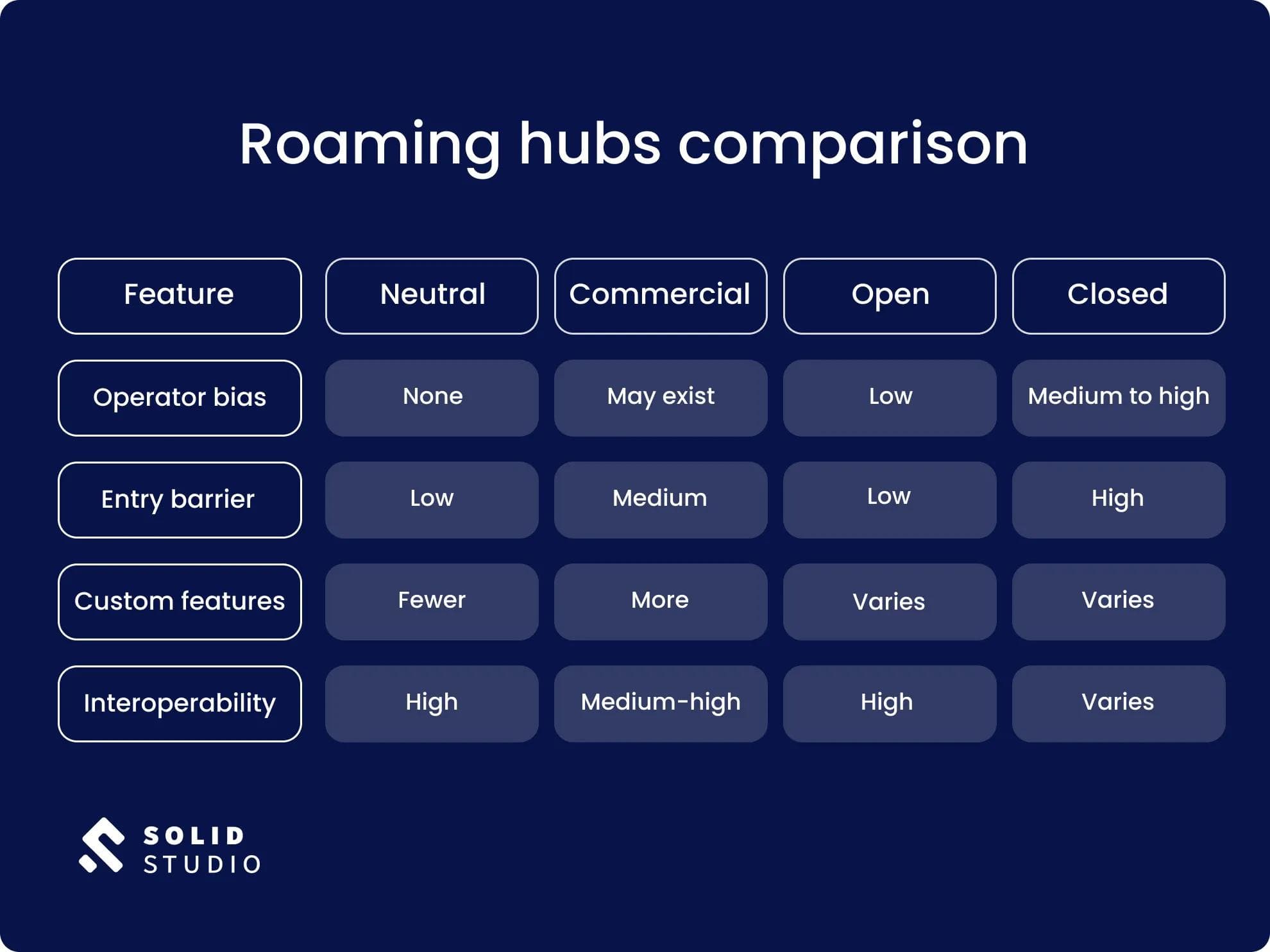 Roaming hubs comparison

| Feature | Neutral | Commercial | Open | Closed |
|---|---|---|---|---|
| Operator bias | None | May exist | Low | Medium to high |
| Entry barrier | Low | Medium | Low | High |
| Custom features | Fewer | More | Varies | Varies |
| Interoperability | High | Medium-high | High | Varies |

SOLID STUDIO